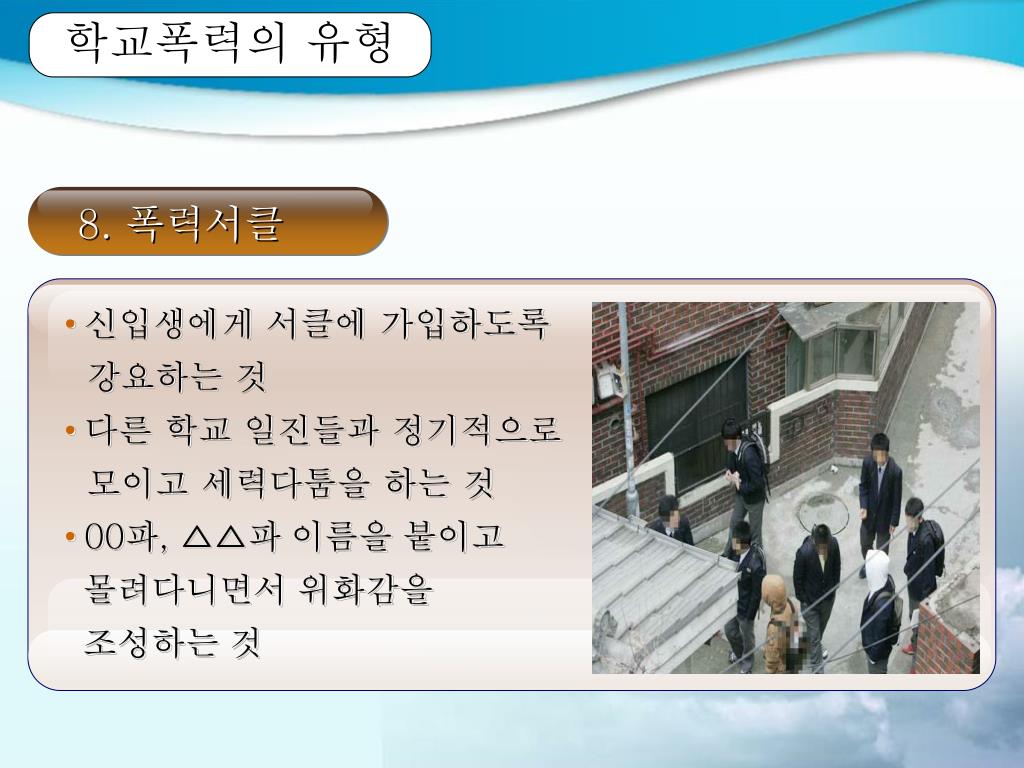 학교폭력의 유형

8. 폭력서클

• 신입생에게 서클에 가입하도록 강요하는 것
• 다른 학교 일진들과 정기적으로 모이고 세력다툼을 하는 것
• 00파, △△파 이름을 붙이고 몰려다니면서 위화감을 조성하는 것